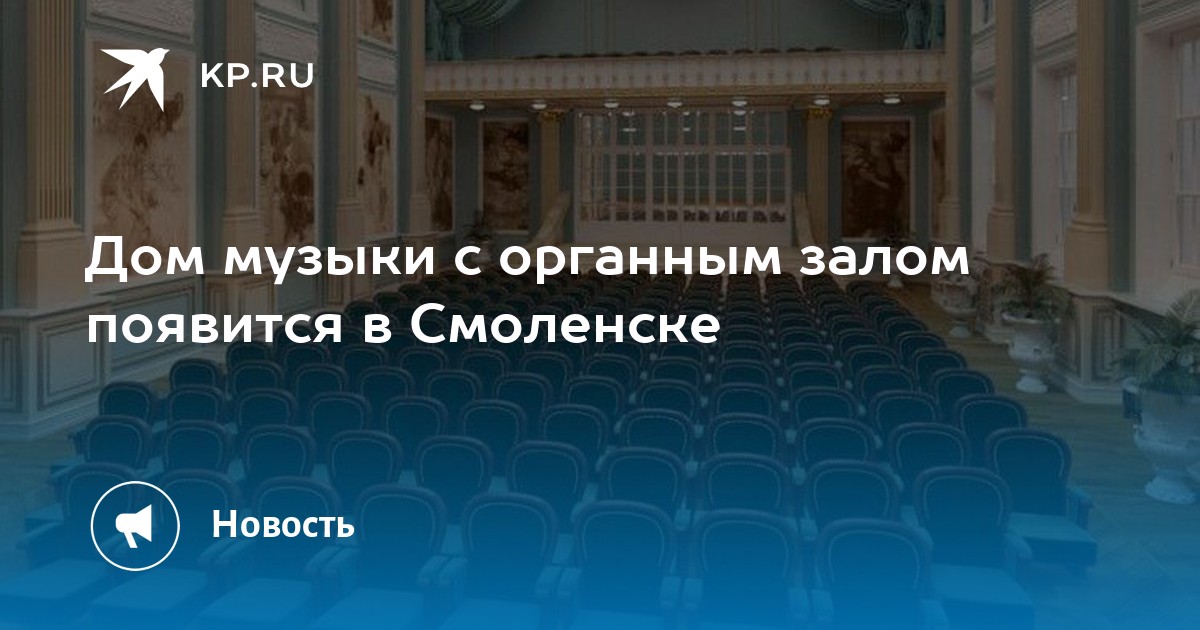 KP.RU

Дом музыки с органным залом появится в Смоленске

Новость